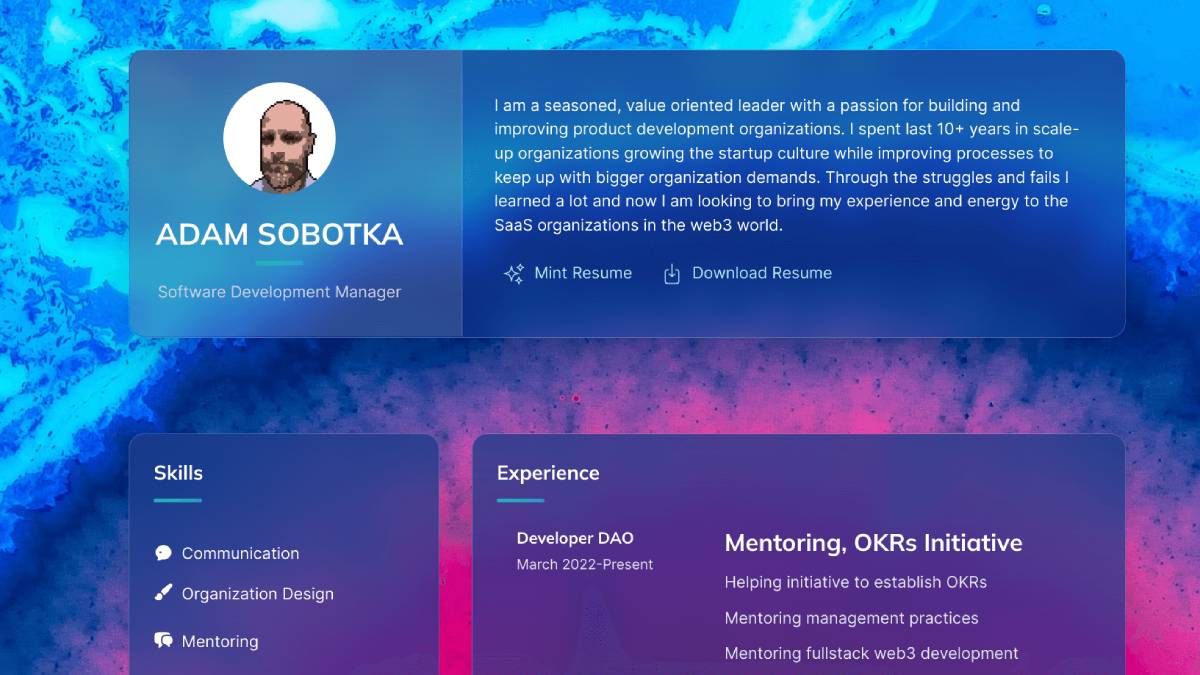 ADAM SOBOTKA

Software Development Manager

I am a seasoned, value oriented leader with a passion for building and improving product development organizations. I spent last 10+ years in scale-up organizations growing the startup culture while improving processes to keep up with bigger organization demands. Through the struggles and fails I learned a lot and now I am looking to bring my experience and energy to the SaaS organizations in the web3 world.

Mint Resume Download Resume

Skills

Communication

Organization Design

Mentoring

Experience

Developer DAO
March 2022-Present

Mentoring, OKRs Initiative

Helping initiative to establish OKRs

Mentoring management practices

Mentoring fullstack web3 development